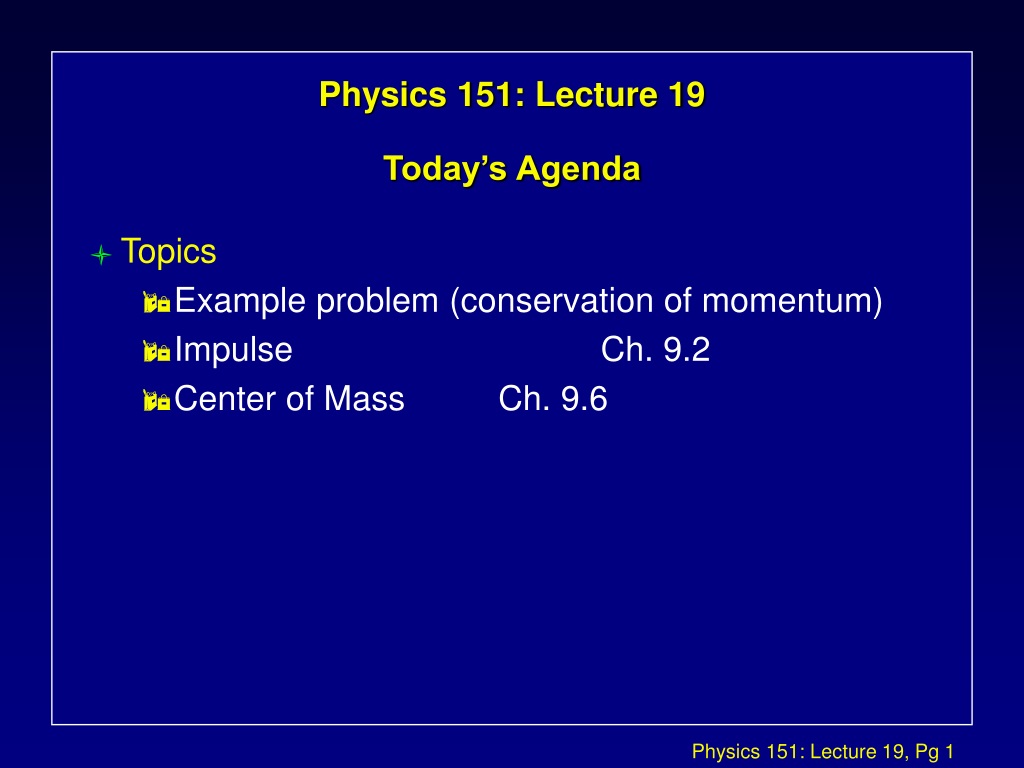 Physics 151: Lecture 19

Today's Agenda

Topics

Example problem (conservation of momentum)

Impulse Ch. 9.2

Center of Mass Ch. 9.6

Physics 151: Lecture 19, Pg 1